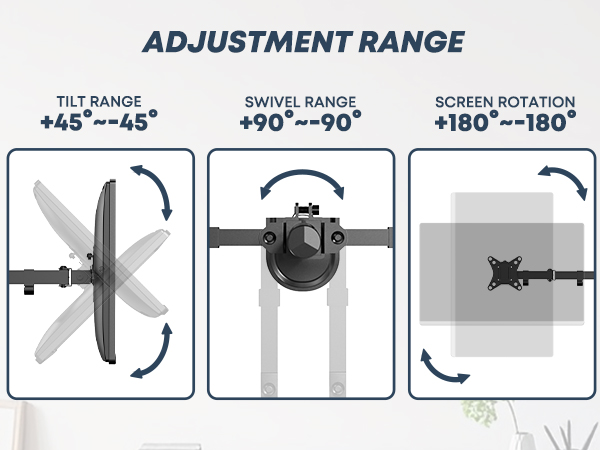 ADJUSTMENT RANGE

TILT RANGE
+45°~-45°

SWIVEL RANGE
+90°~-90°

SCREEN ROTATION
+180°~-180°